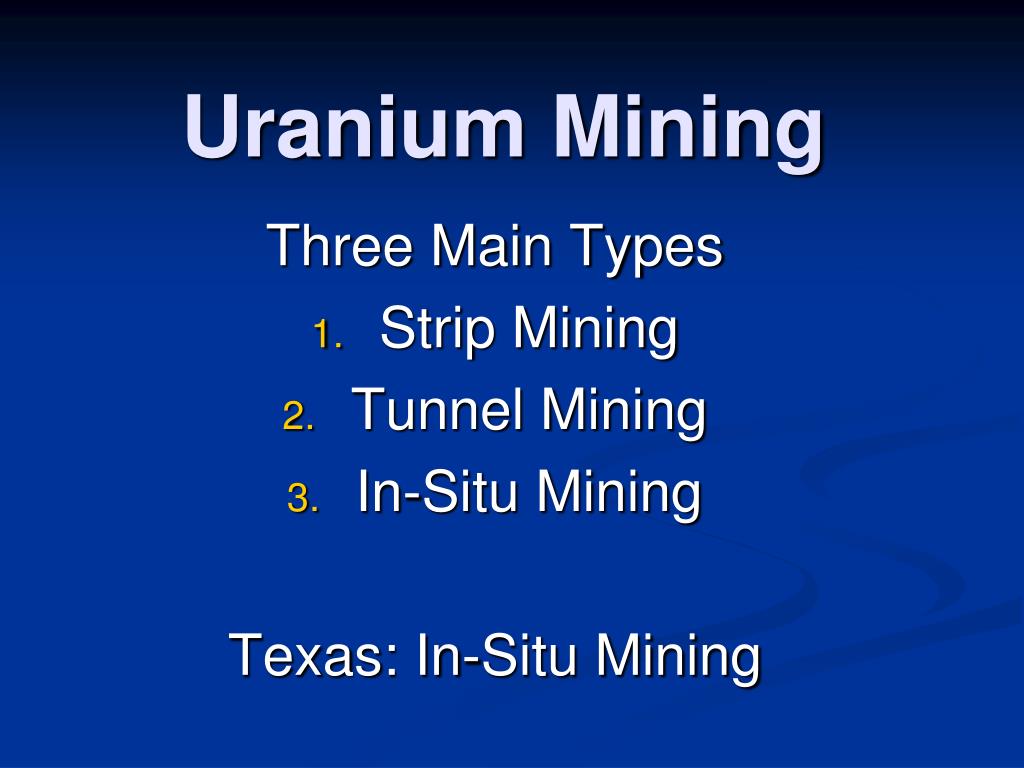 Uranium Mining

Three Main Types

1. Strip Mining
2. Tunnel Mining
3. In-Situ Mining

Texas: In-Situ Mining